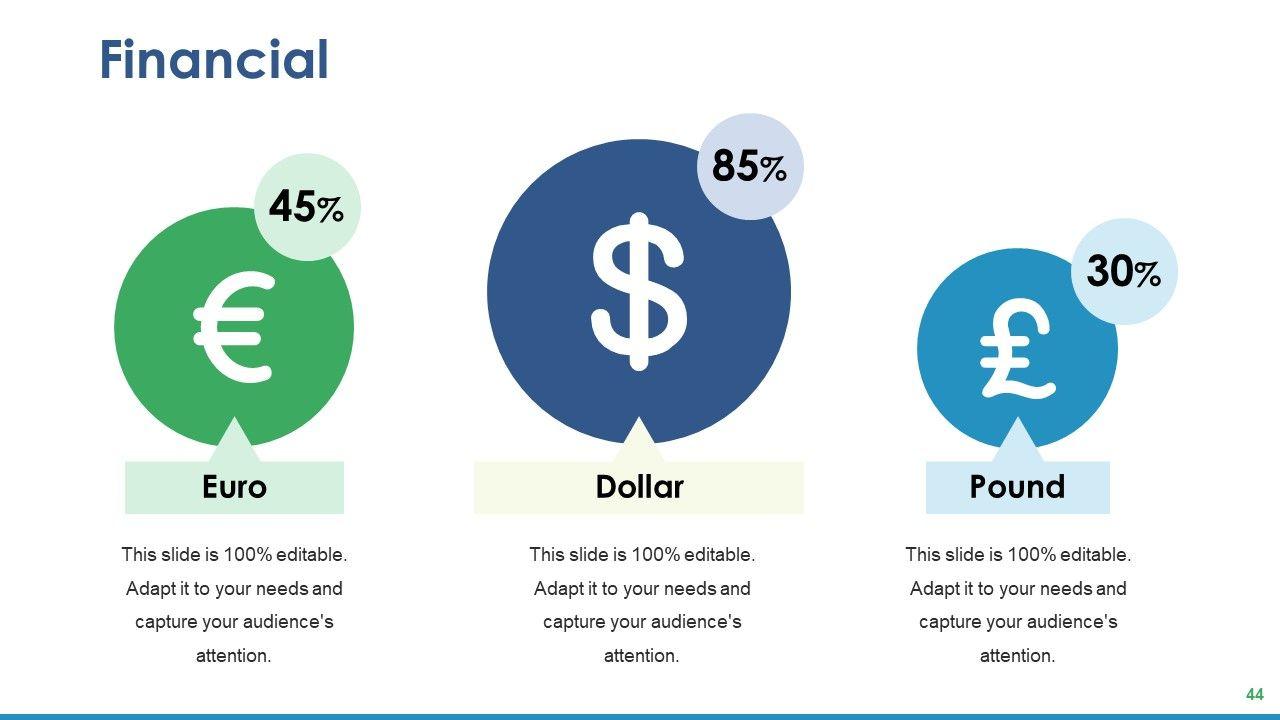 Financial

45%

€

Euro

This slide is 100% editable. Adapt it to your needs and capture your audience's attention.

85%

$

Dollar

This slide is 100% editable. Adapt it to your needs and capture your audience's attention.

30%

£

Pound

This slide is 100% editable. Adapt it to your needs and capture your audience's attention.

44